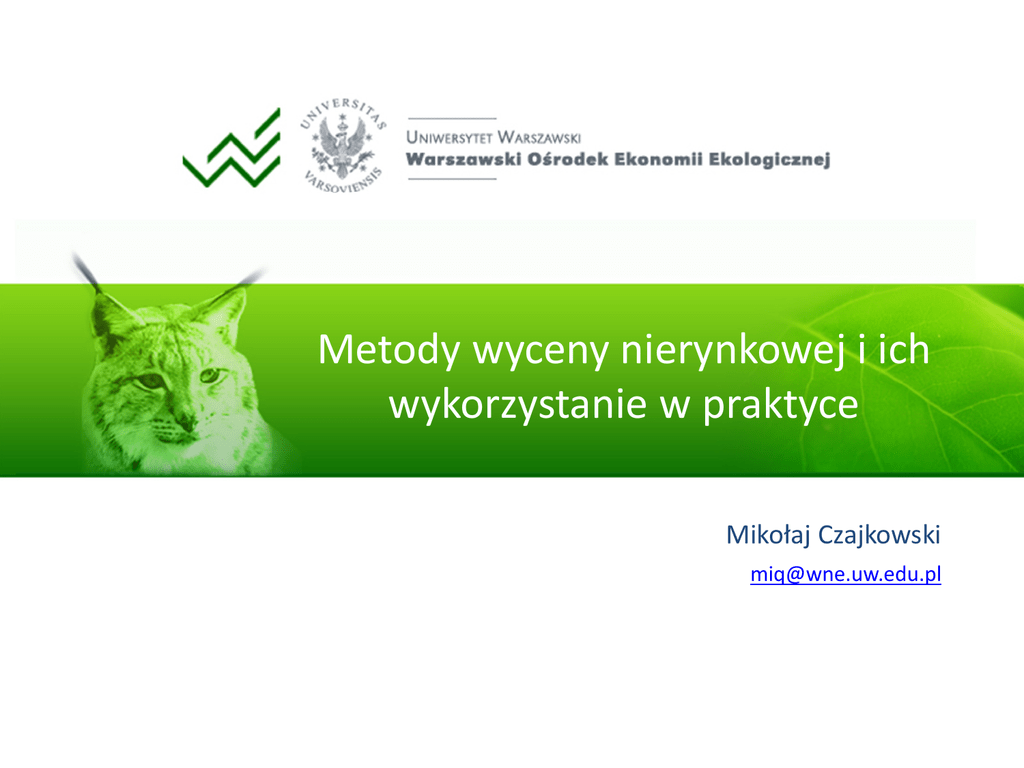 UNIVERSITAS VARSOVIENSIS

UNIWERSYTET WARSZAWSKI
Warszawski Ośrodek Ekonomii Ekologicznej

Metody wyceny nierynkowej i ich wykorzystanie w praktyce

Mikołaj Czajkowski
miq@wne.uw.edu.pl